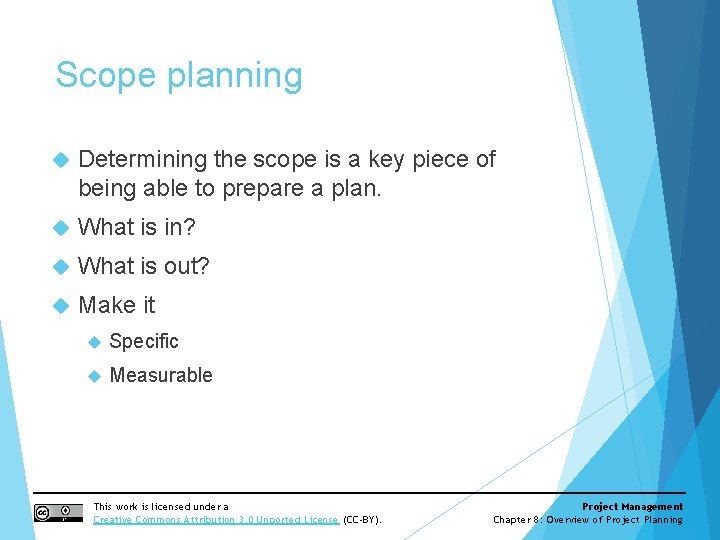 Scope planning

Determining the scope is a key piece of being able to prepare a plan.

What is in?

What is out?

Make it

Specific

Measurable

This work is licensed under a Creative Commons Attribution 3.0 Unported License (CC-BY).

Project Management
Chapter 8: Overview of Project Planning